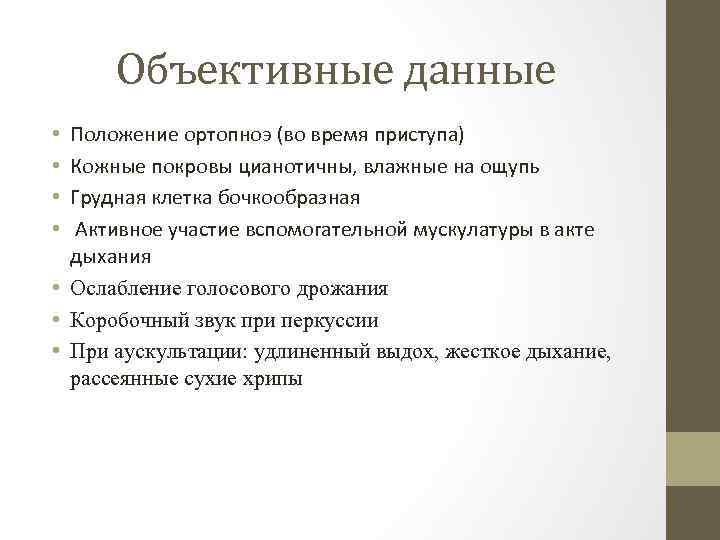 Объективные данные

• Положение ортопноэ (во время приступа)
• Кожные покровы цианотичны, влажные на ощупь
• Грудная клетка бочкообразная
• Активное участие вспомогательной мускулатуры в акте дыхания
• Ослабление голосового дрожания
• Коробочный звук при перкуссии
• При аускультации: удлиненный выдох, жесткое дыхание, рассеянные сухие хрипы